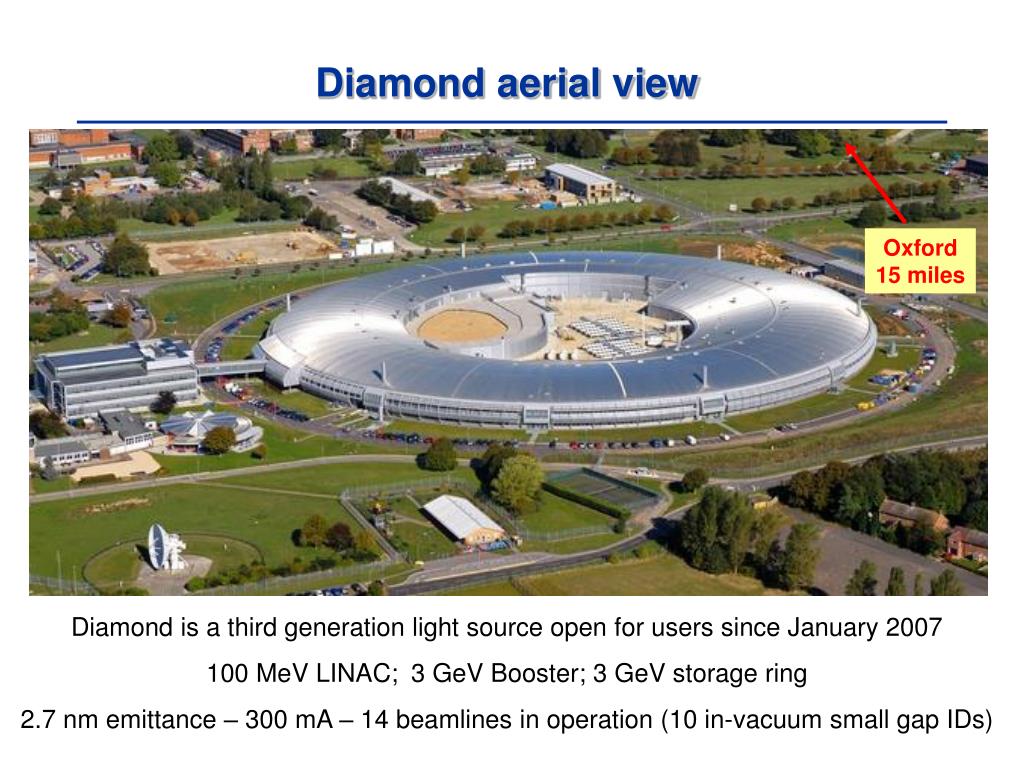 Diamond aerial view

Oxford
15 miles

Diamond is a third generation light source open for users since January 2007

100 MeV LINAC; 3 GeV Booster; 3 GeV storage ring

2.7 nm emittance – 300 mA – 14 beamlines in operation (10 in-vacuum small gap IDs)